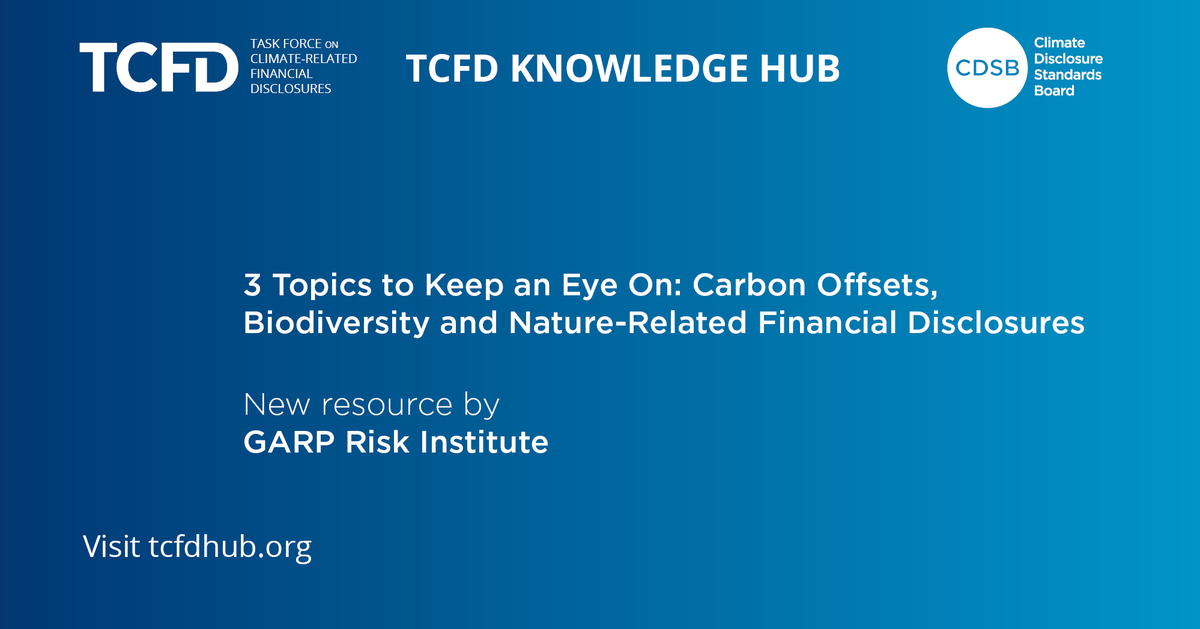 TCFD TASK FORCE ON CLIMATE-RELATED FINANCIAL DISCLOSURES

TCFD KNOWLEDGE HUB

CDSB Climate Disclosure Standards Board

3 Topics to Keep an Eye On: Carbon Offsets, Biodiversity and Nature-Related Financial Disclosures

New resource by
GARP Risk Institute

Visit tcfdhub.org